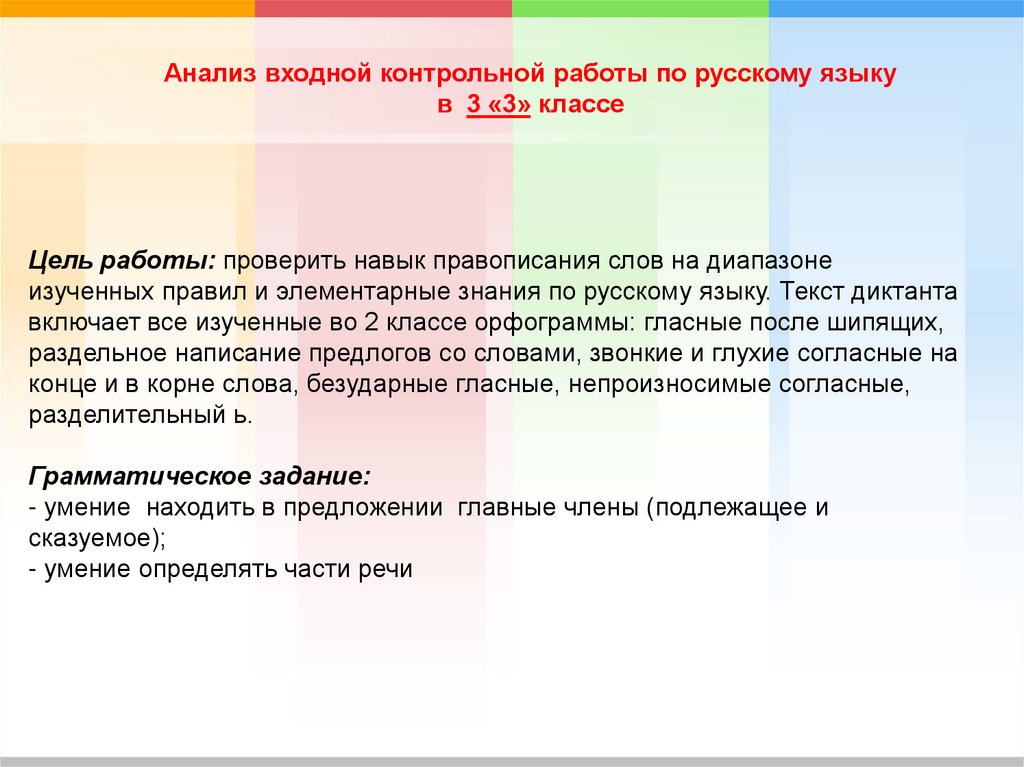 Анализ входной контрольной работы по русскому языку
в 3 «3» классе

Цель работы: проверить навык правописания слов на диапазоне изученных правил и элементарные знания по русскому языку. Текст диктанта включает все изученные во 2 классе орфограммы: гласные после шипящих, раздельное написание предлогов со словами, звонкие и глухие согласные на конце и в корне слова, безударные гласные, непроизносимые согласные, разделительный ь.

Грамматическое задание:
- умение находить в предложении главные члены (подлежащее и сказуемое);
- умение определять части речи